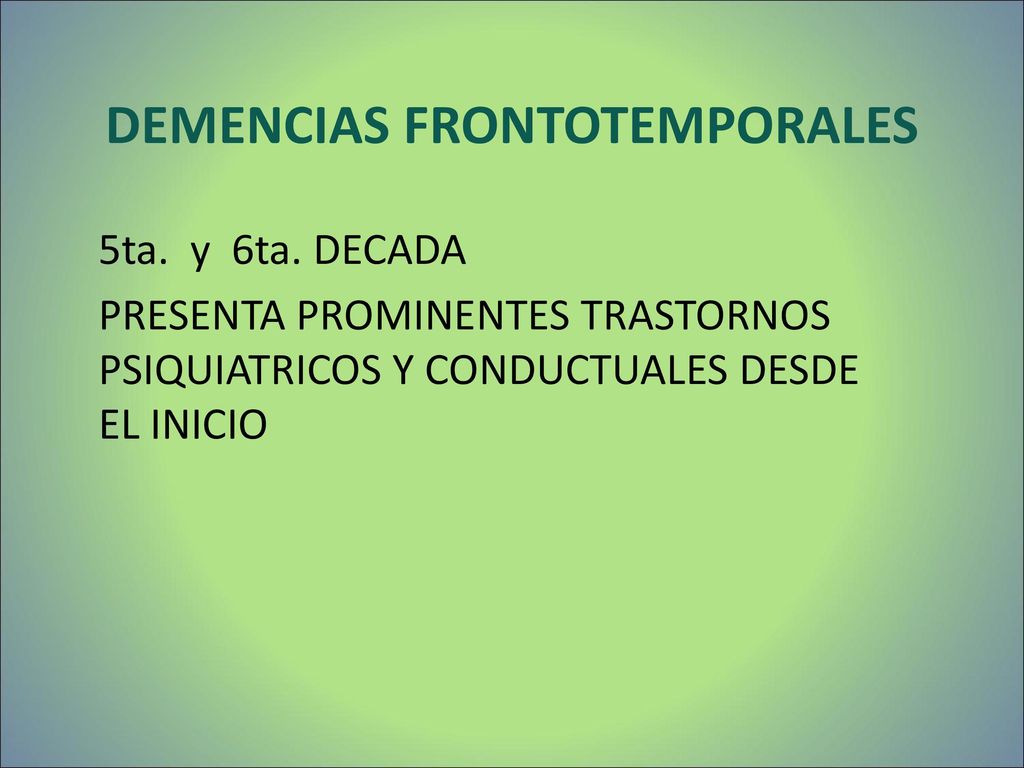 DEMENCIAS FRONTOTEMPORALES

5ta. y 6ta. DECADA

PRESENTA PROMINENTES TRASTORNOS PSIQUIATRICOS Y CONDUCTUALES DESDE EL INICIO